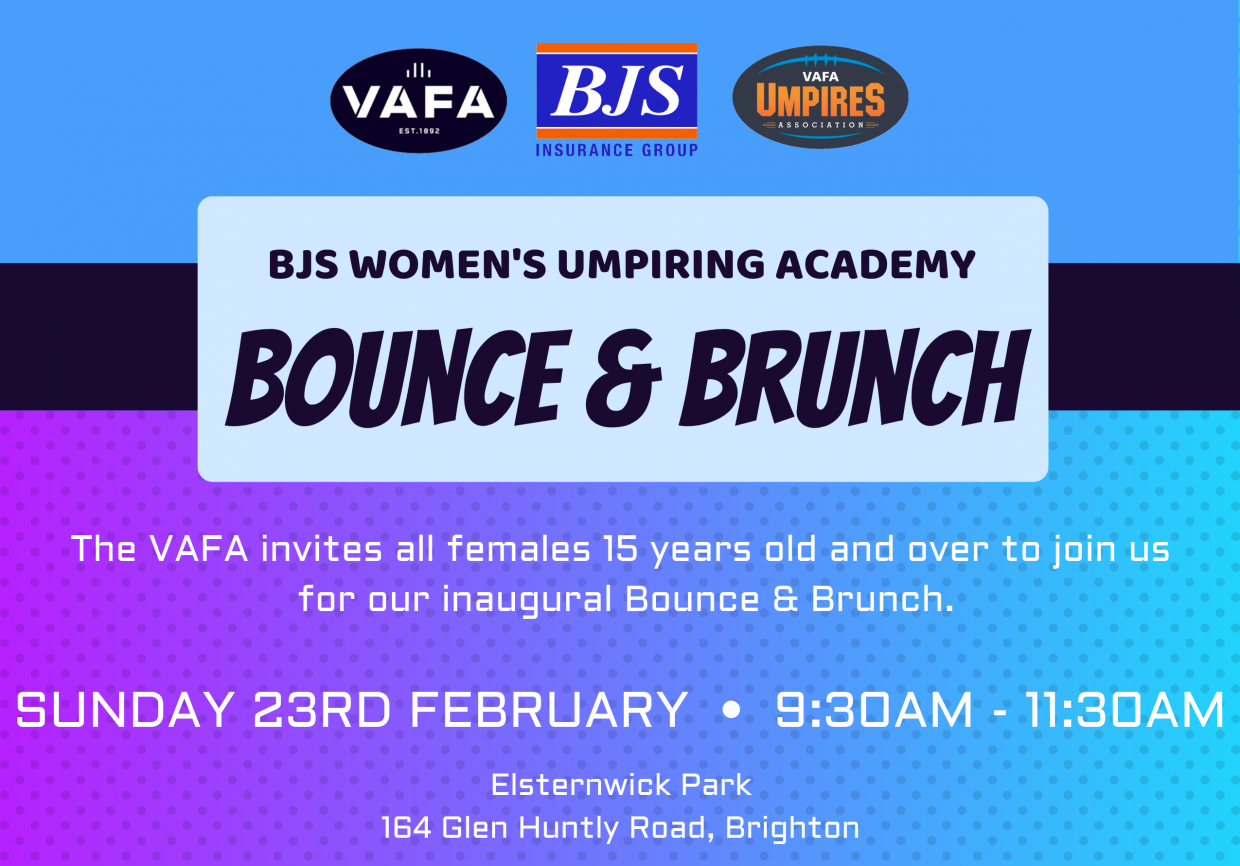 VAFA
EST.1892

BJS
INSURANCE GROUP

VAFA
UMPIRES
ASSOCIATION

BJS WOMEN'S UMPIRING ACADEMY

BOUNCE & BRUNCH

The VAFA invites all females 15 years old and over to join us for our inaugural Bounce & Brunch.

SUNDAY 23RD FEBRUARY • 9:30AM - 11:30AM

Elsternwick Park
164 Glen Huntly Road, Brighton